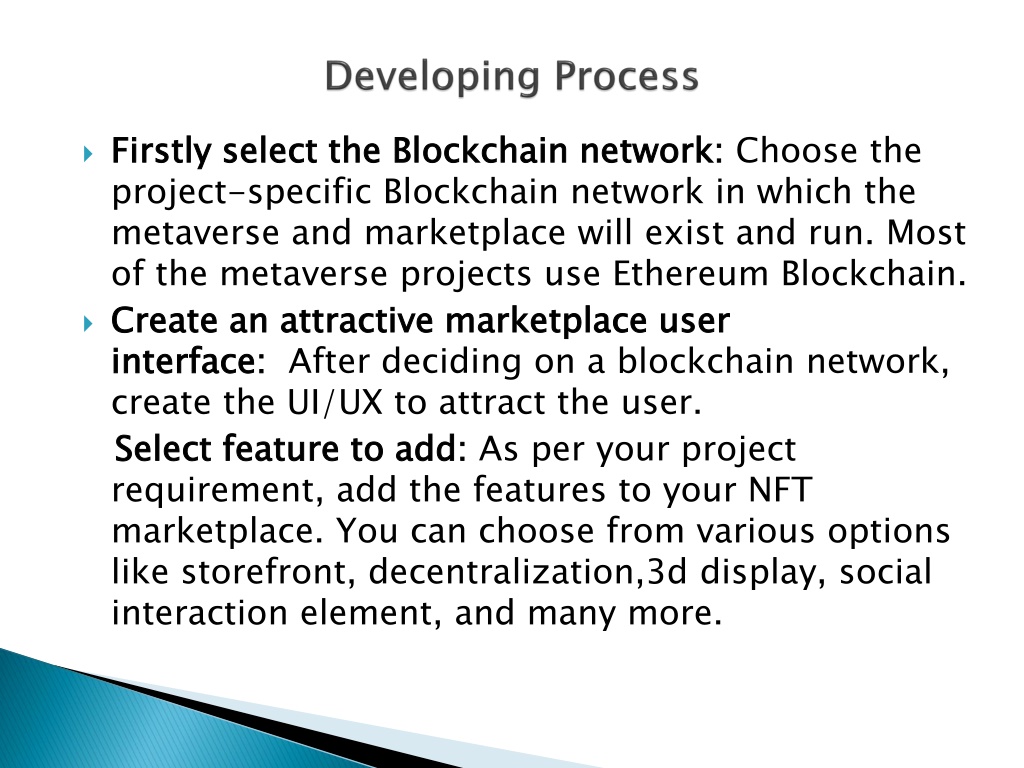 Developing Process

Firstly select the Blockchain network: Choose the project-specific Blockchain network in which the metaverse and marketplace will exist and run. Most of the metaverse projects use Ethereum Blockchain.

Create an attractive marketplace user interface: After deciding on a blockchain network, create the UI/UX to attract the user.

Select feature to add: As per your project requirement, add the features to your NFT marketplace. You can choose from various options like storefront, decentralization,3d display, social interaction element, and many more.